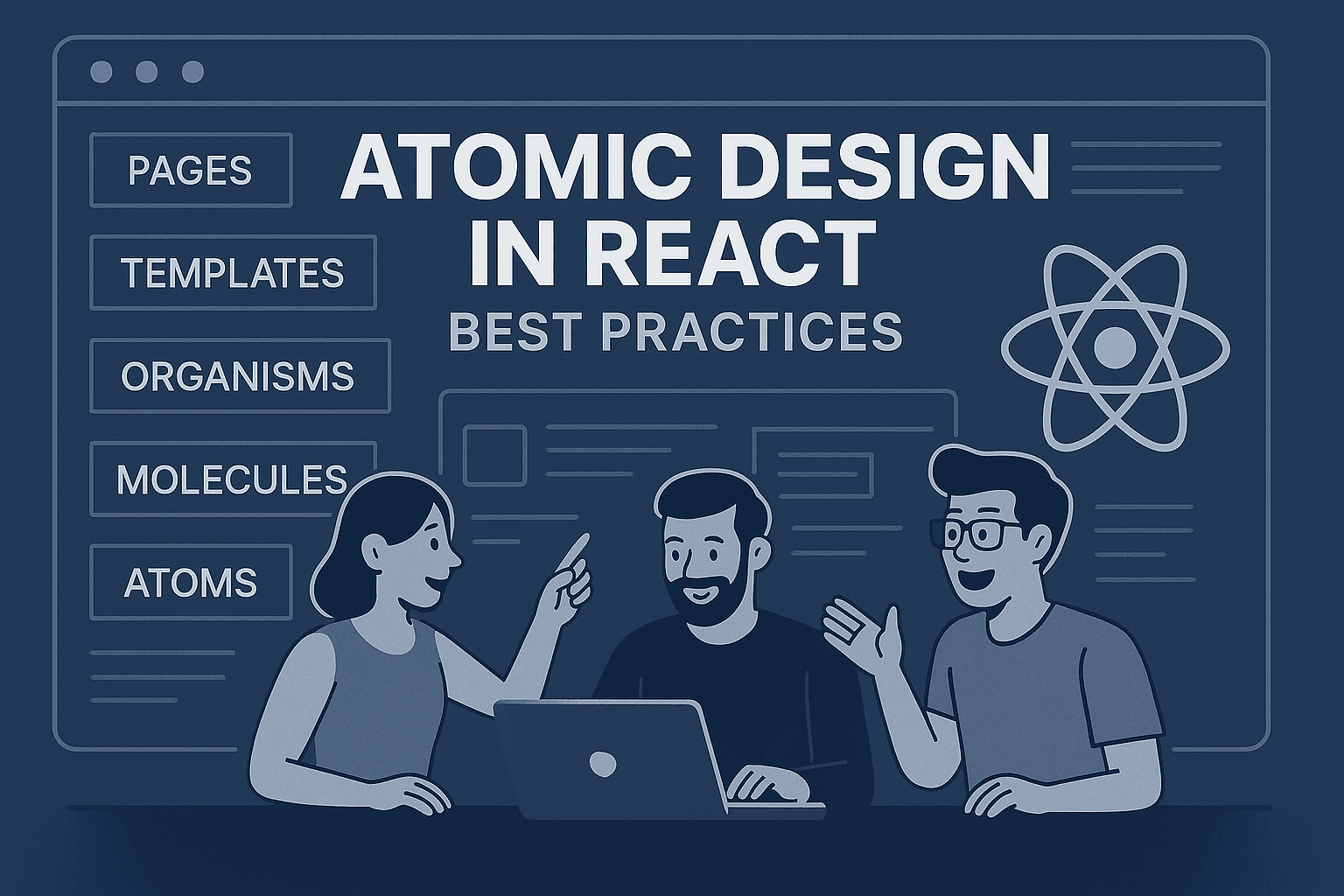 PAGES

TEMPLATES

ORGANISMS

MOLECULES

ATOMS

ATOMIC DESIGN IN REACT

BEST PRACTICES